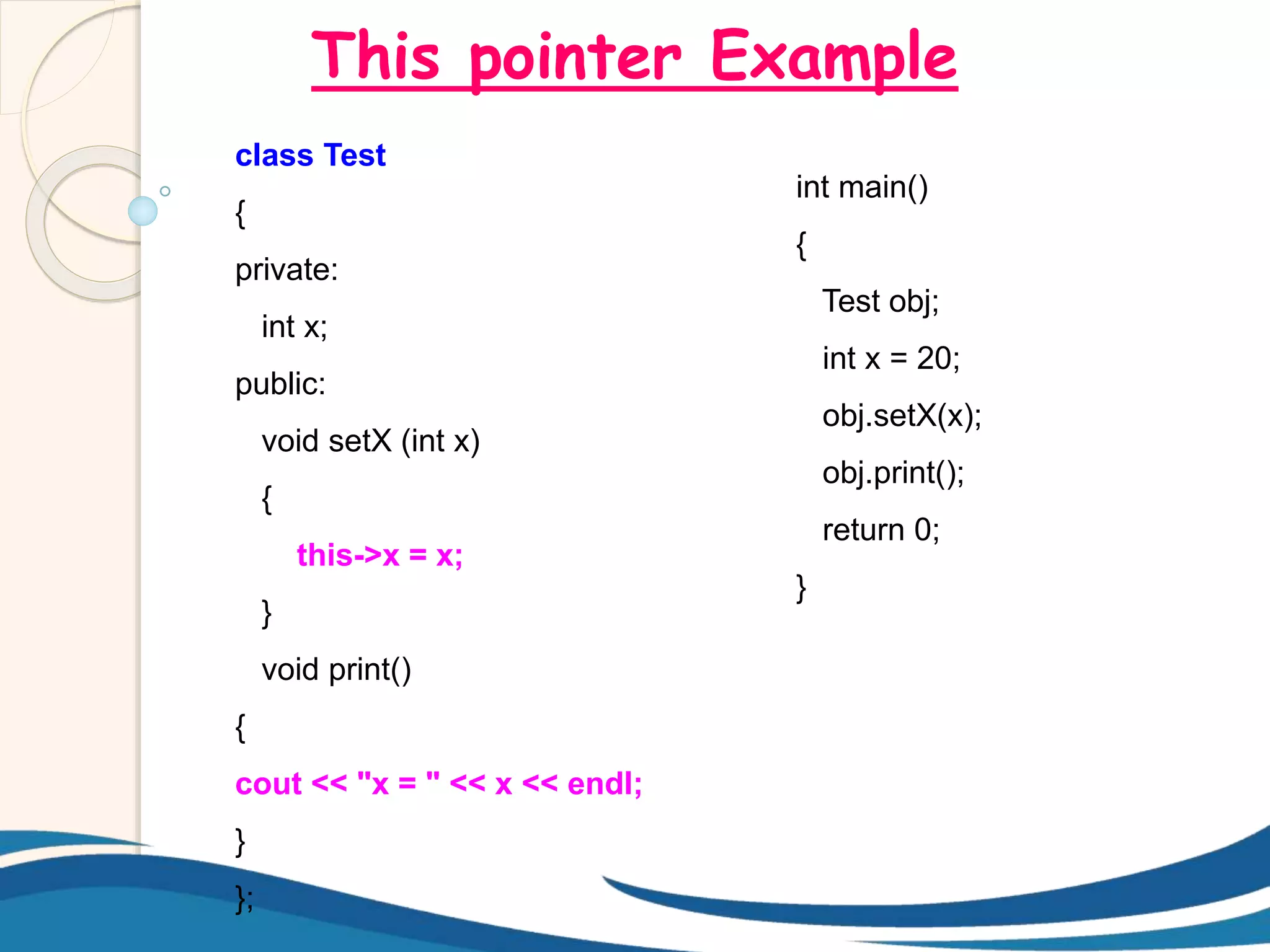 This pointer Example

class Test

{

private:

int x;

public:

void setX (int x)

{

this->x = x;

}

void print()

{

cout << "x = " << x << endl;

}

};

int main()

{

Test obj;

int x = 20;

obj.setX(x);

obj.print();

return 0;

}